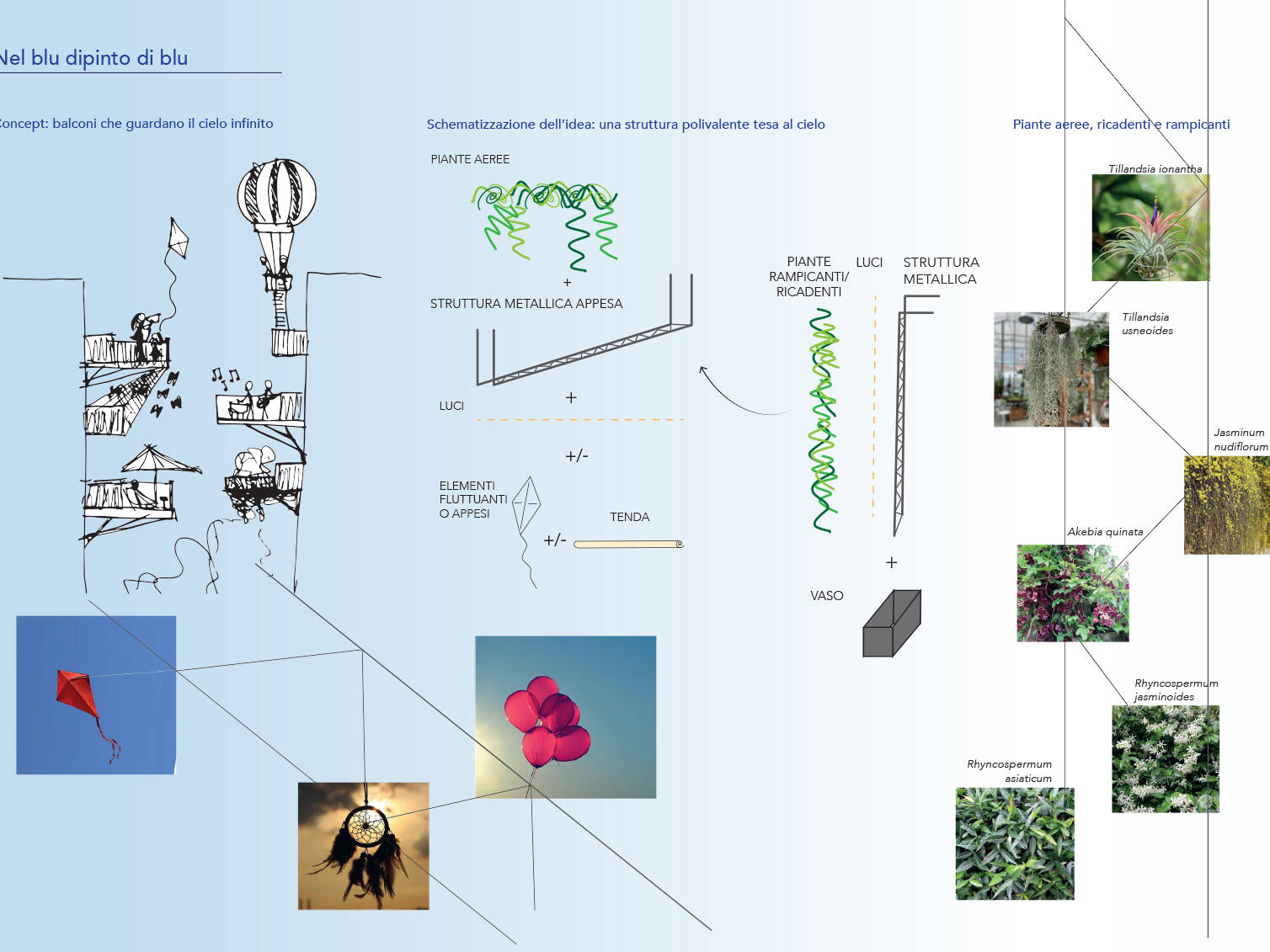 Nel blu dipinto di blu

Concept: balconi che guardano il cielo infinito

Schematizzazione dell'idea: una struttura polivalente tesa al cielo

PIANTE AEREE

+

STRUTTURA METALLICA APPESA

LUCI

+

+/-

ELEMENTI FLUTTUANTI O APPESI

+/-

TENDA

PIANTE RAMPICANTI/ RICADENTI

LUCI

STRUTTURA METALLICA

+

VASO

Piante aeree, ricadenti e rampicanti

Tillandsia ionantha

Tillandsia usneoides

Jasminum nudiflorum

Akebia quinata

Rhyncospermum jasminoides

Rhyncospermum asiaticum